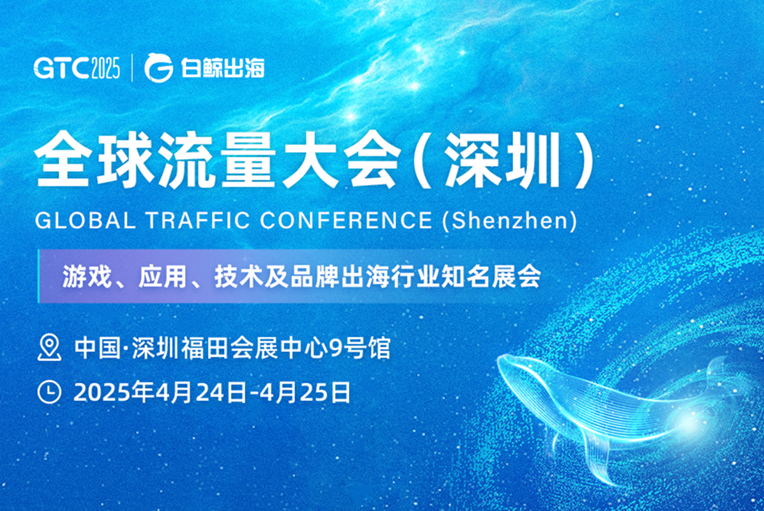 GTC2025 | 白鲸出海

全球流量大会（深圳）

GLOBAL TRAFFIC CONFERENCE (Shenzhen)

游戏、应用、技术及品牌出海行业知名展会

中国·深圳福田会展中心9号馆

2025年4月24日-4月25日